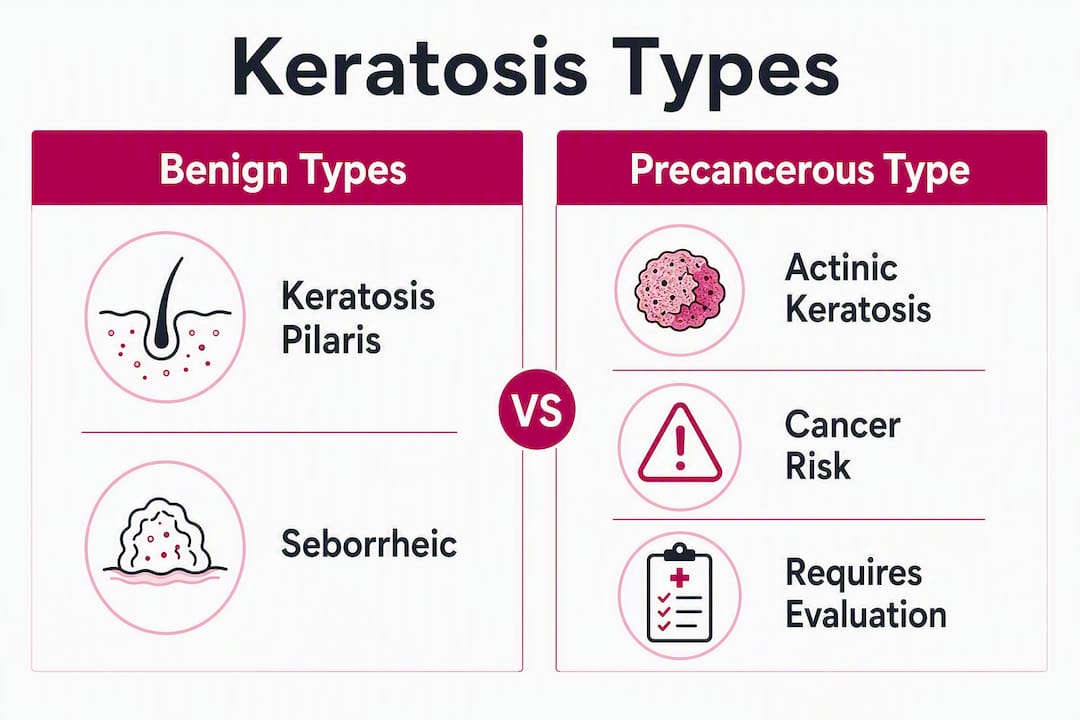 Keratosis Types

Benign Types

Keratosis Pilaris

Seborrheic

VS

Precancerous Type

Actinic Keratosis

Cancer Risk

Requires Evaluation